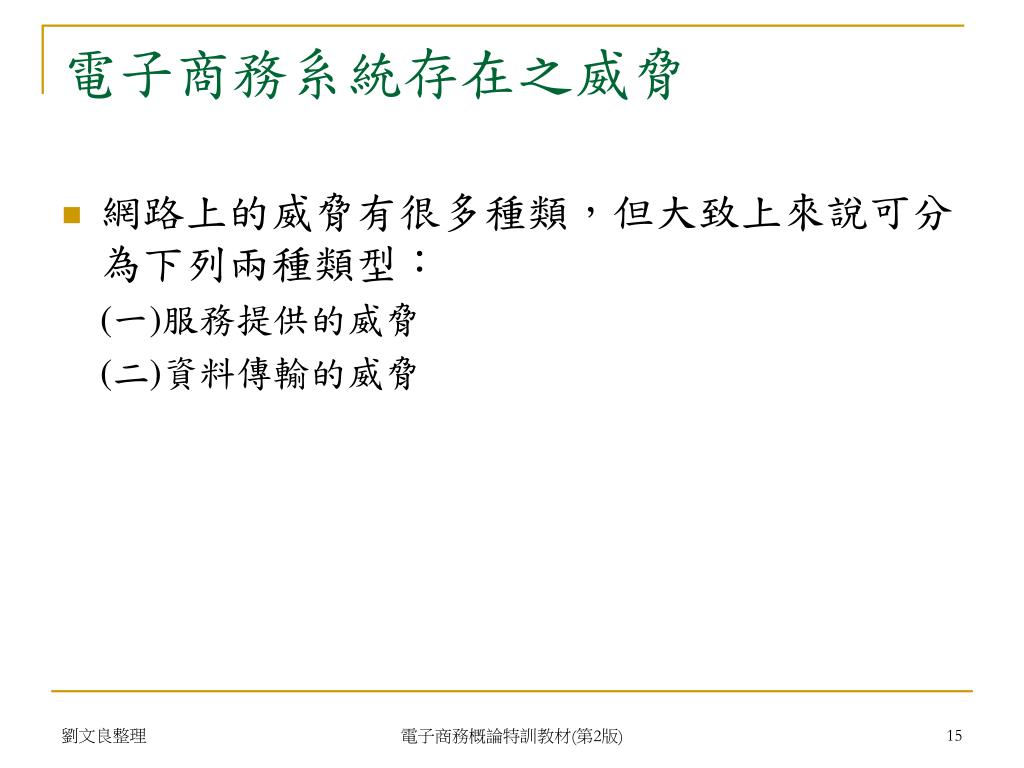 電子商務系統存在之威脅

網路上的威脅有很多種類，但大致上來說可分為下列兩種類型：

(一)服務提供的威脅

(二)資料傳輸的威脅

劉文良整理

電子商務概論特訓教材(第2版)

15